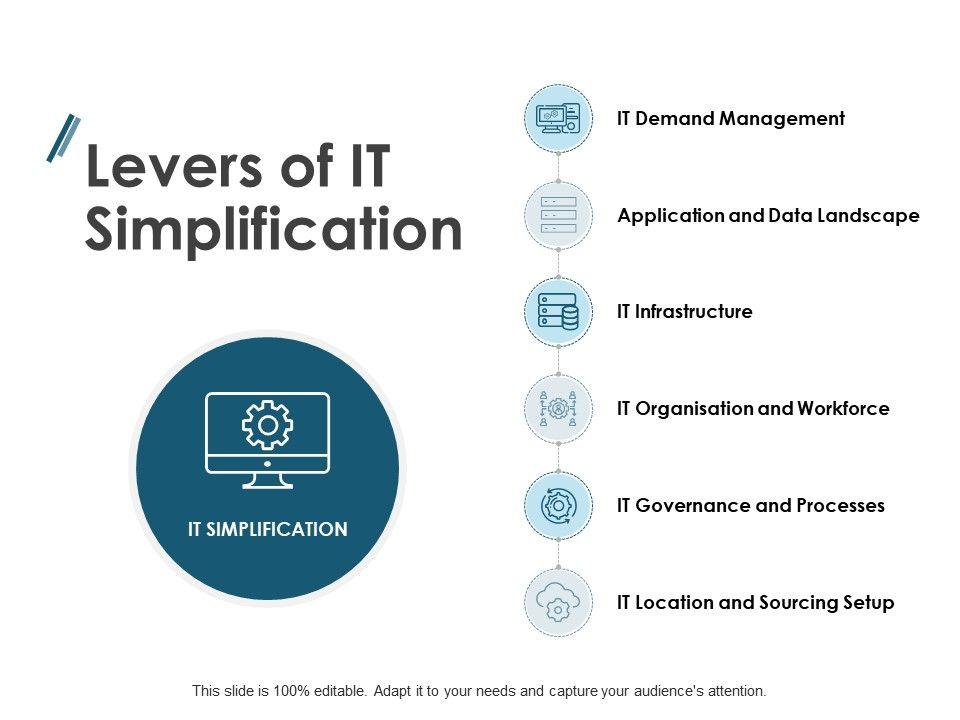 Levers of IT Simplification

IT SIMPLIFICATION

IT Demand Management

Application and Data Landscape

IT Infrastructure

IT Organisation and Workforce

IT Governance and Processes

IT Location and Sourcing Setup

This slide is 100% editable. Adapt it to your needs and capture your audience's attention.